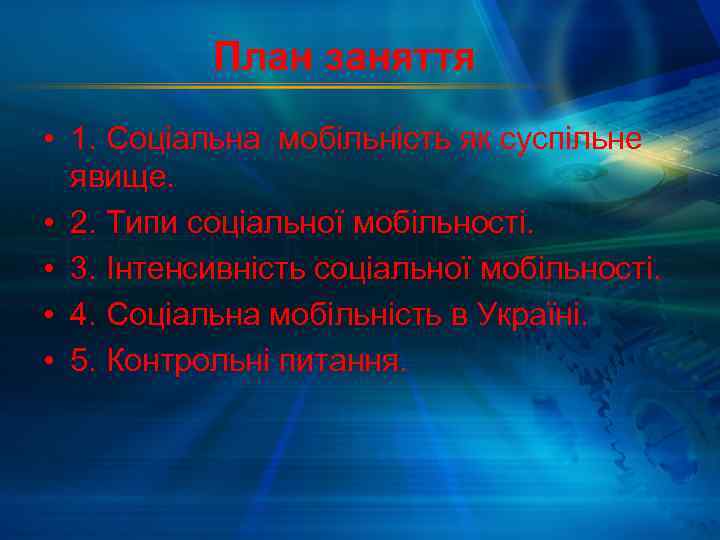 План заняття

• 1. Соціальна мобільність як суспільне явище.
• 2. Типи соціальної мобільності.
• 3. Інтенсивність соціальної мобільності.
• 4. Соціальна мобільність в Україні.
• 5. Контрольні питання.